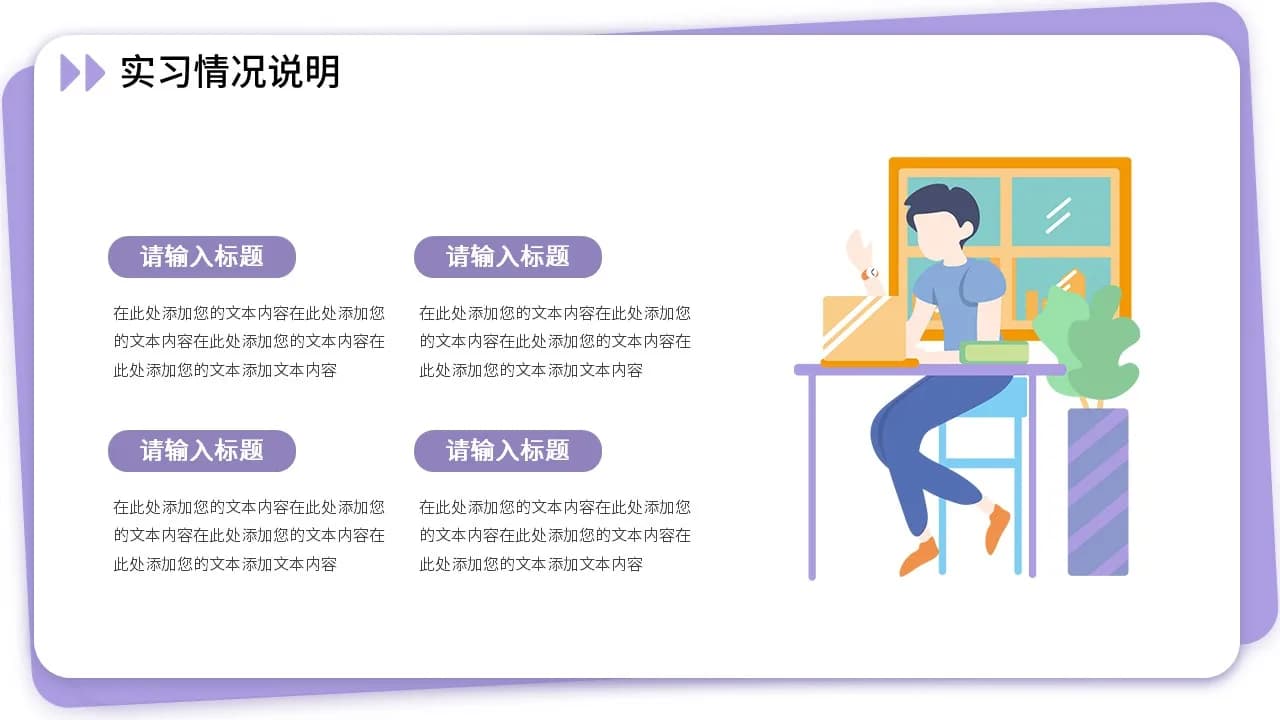 实习情况说明

请输入标题

在此处添加您的文本内容在此处添加您的文本内容在此处添加您的文本内容在此处添加您的文本添加文本内容

请输入标题

在此处添加您的文本内容在此处添加您的文本内容在此处添加您的文本内容在此处添加您的文本添加文本内容

请输入标题

在此处添加您的文本内容在此处添加您的文本内容在此处添加您的文本内容在此处添加您的文本添加文本内容

请输入标题

在此处添加您的文本内容在此处添加您的文本内容在此处添加您的文本内容在此处添加您的文本添加文本内容